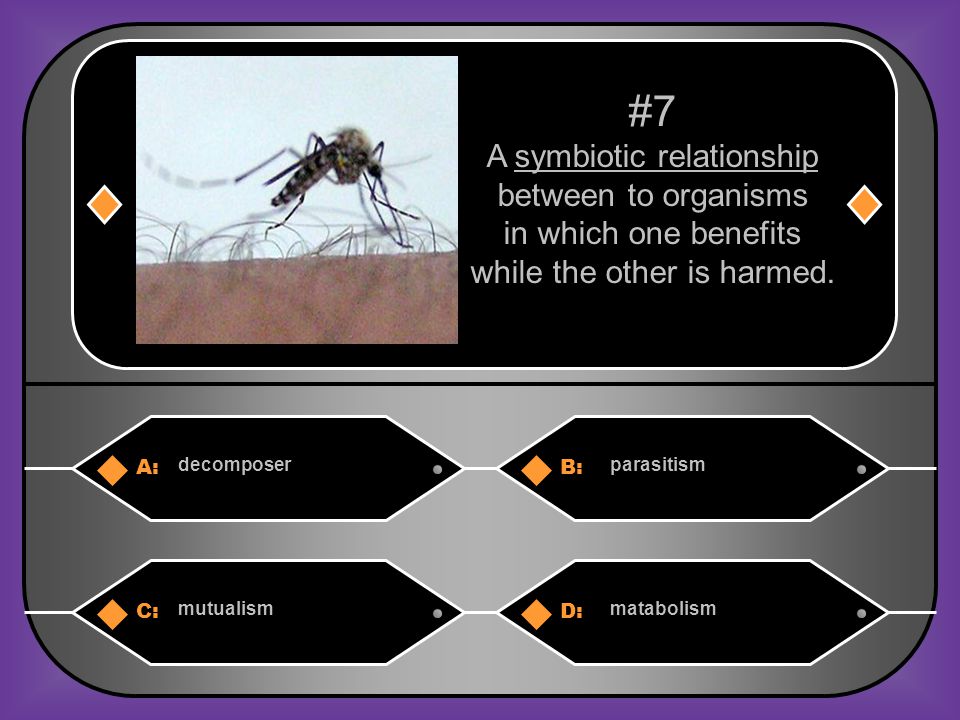 #7

A symbiotic relationship between to organisms in which one benefits while the other is harmed.

A: decomposer

B: parasitism

C: mutualism

D: matabolism